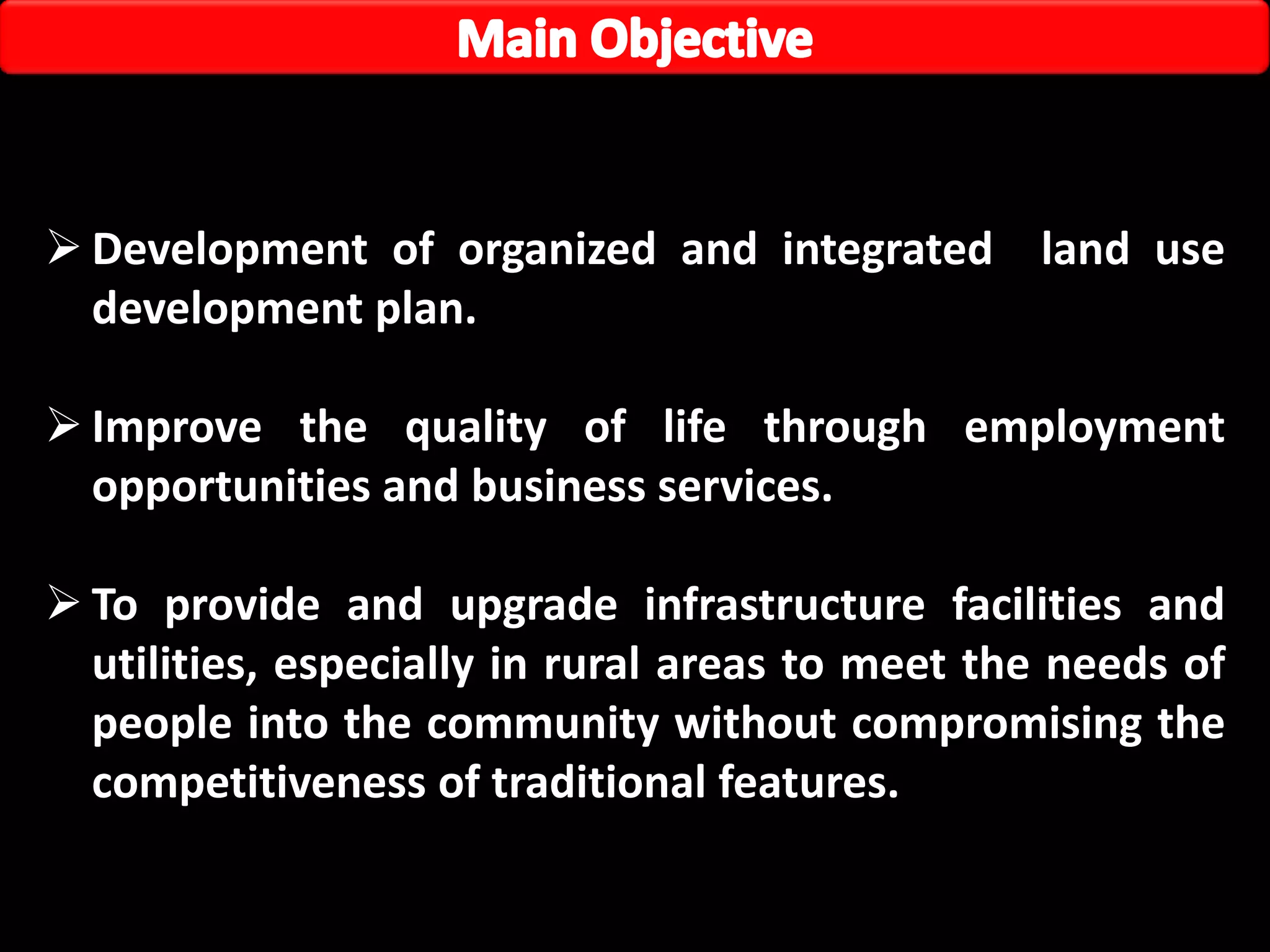 Main Objective

➢ Development of organized and integrated land use development plan.

➢ Improve the quality of life through employment opportunities and business services.

➢ To provide and upgrade infrastructure facilities and utilities, especially in rural areas to meet the needs of people into the community without compromising the competitiveness of traditional features.